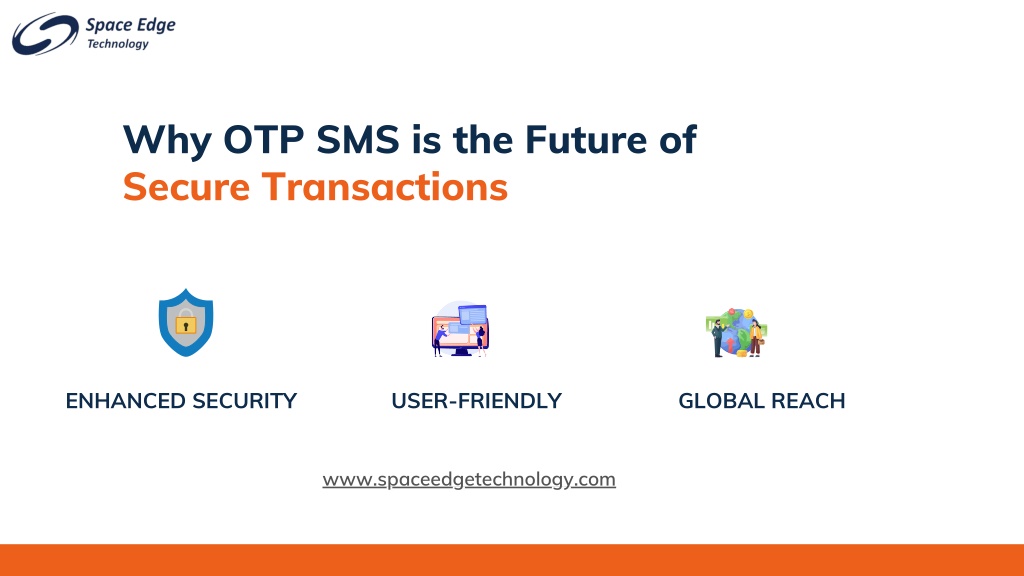 Space Edge
Technology

Why OTP SMS is the Future of
Secure Transactions

ENHANCED SECURITY

USER-FRIENDLY

GLOBAL REACH

www.spaceedgetechnology.com